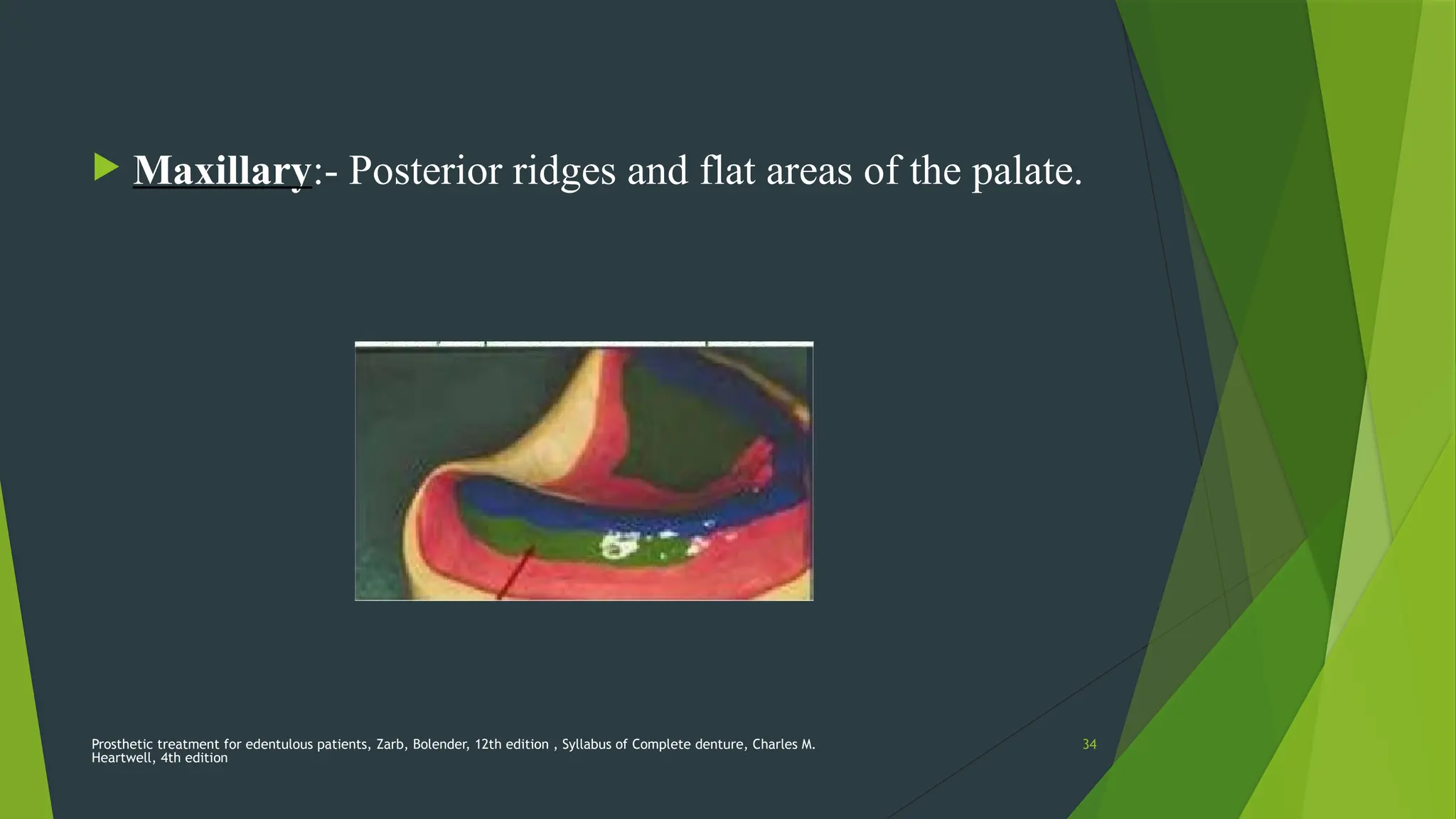 Maxillary:- Posterior ridges and flat areas of the palate.

Prosthetic treatment for edentulous patients, Zarb, Bolender, 12th edition , Syllabus of Complete denture, Charles M. Heartwell, 4th edition

34